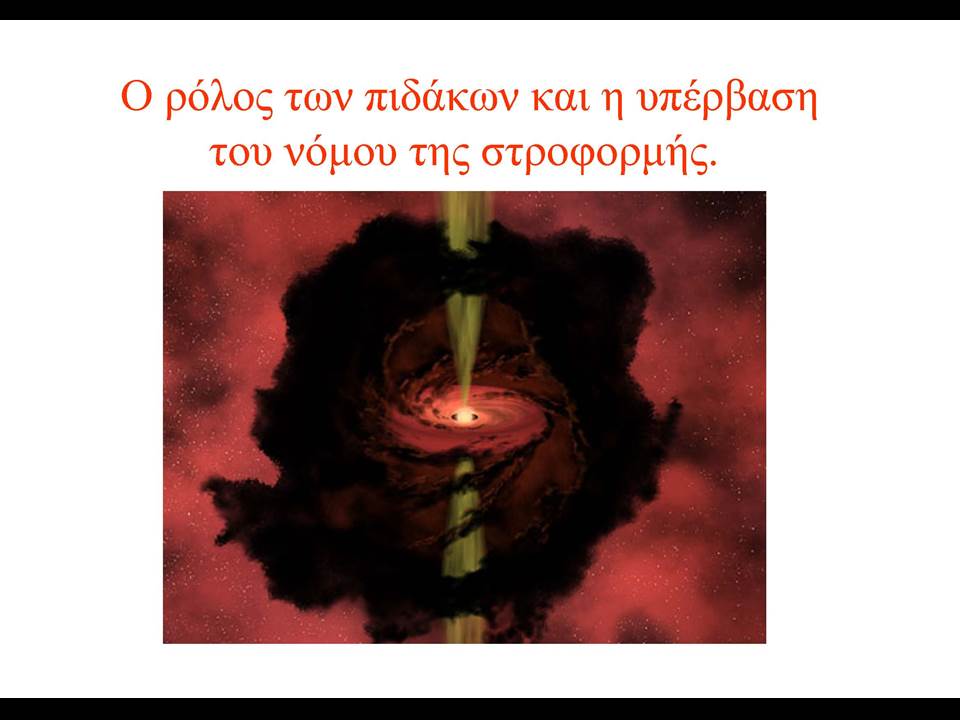 Ο ρόλος των πιδάκων και η υπέρβαση του νόμου της στροφορμής.